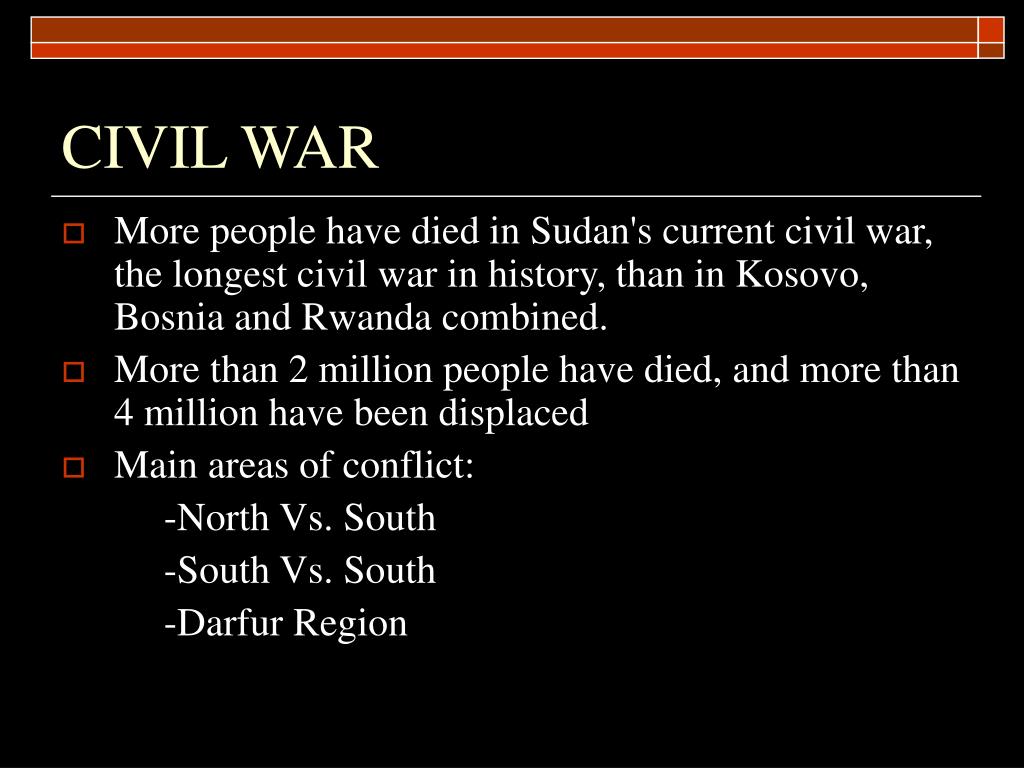 CIVIL WAR

More people have died in Sudan's current civil war, the longest civil war in history, than in Kosovo, Bosnia and Rwanda combined.

More than 2 million people have died, and more than 4 million have been displaced

Main areas of conflict:

-North Vs. South

-South Vs. South

-Darfur Region